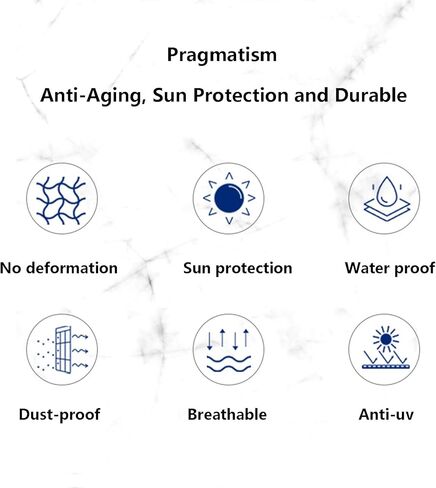 Pragmatism

Anti-Aging, Sun Protection and Durable

No deformation

Sun protection

Water proof

Dust-proof

Breathable

Anti-uv